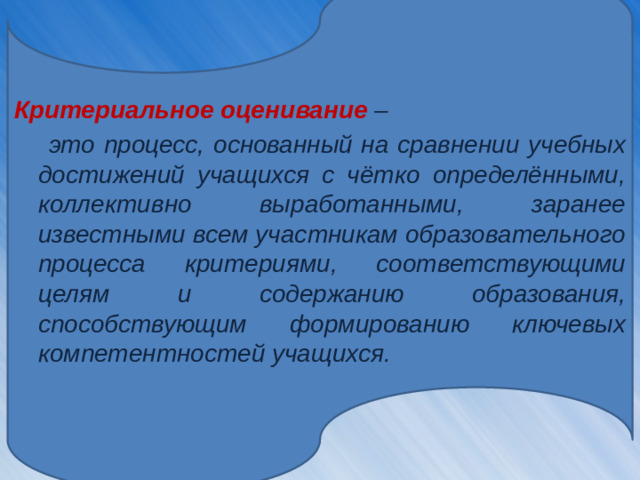 Критериальное оценивание –

это процесс, основанный на сравнении учебных достижений учащихся с чётко определёнными, коллективно выработанными, заранее известными всем участникам образовательного процесса критериями, соответствующими целям и содержанию образования, способствующим формированию ключевых компетентностей учащихся.